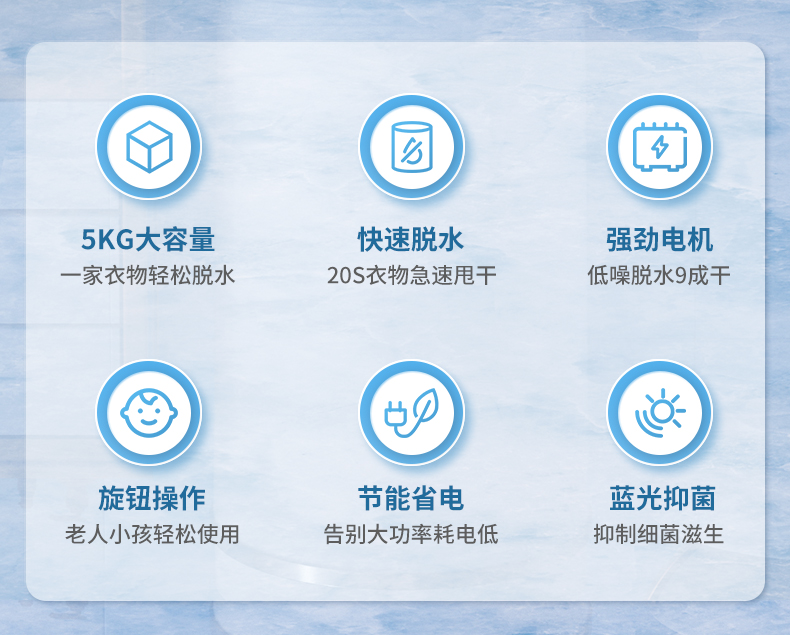 5KG大容量
一家衣物轻松脱水

快速脱水
20S衣物急速甩干

强劲电机
低噪脱水9成干

旋钮操作
老人小孩轻松使用

节能省电
告别大功率耗电低

蓝光抑菌
抑制细菌滋生